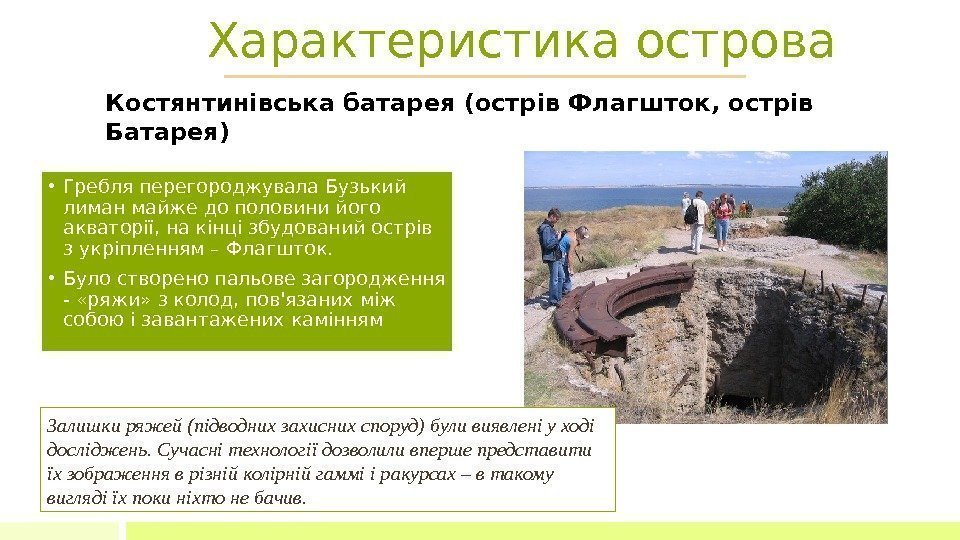 Характеристика острова

Костянтинівська батарея (острів Флагшток, острів Батарея)

• Гребля перегороджувала Бузький лиман майже до половини його акваторії, на кінці збудований острів з укріпленням – Флагшток.

• Було створено пальове загородження - «ряжи» з колод, пов'язаних між собою і завантажених камінням

Залишки ряжей (підводних захисних споруд) були виявлені у ході досліджень. Сучасні технології дозволили вперше представити їх зображення в різній колірній гаммі і ракурсах – в такому вигляді їх поки ніхто не бачив.